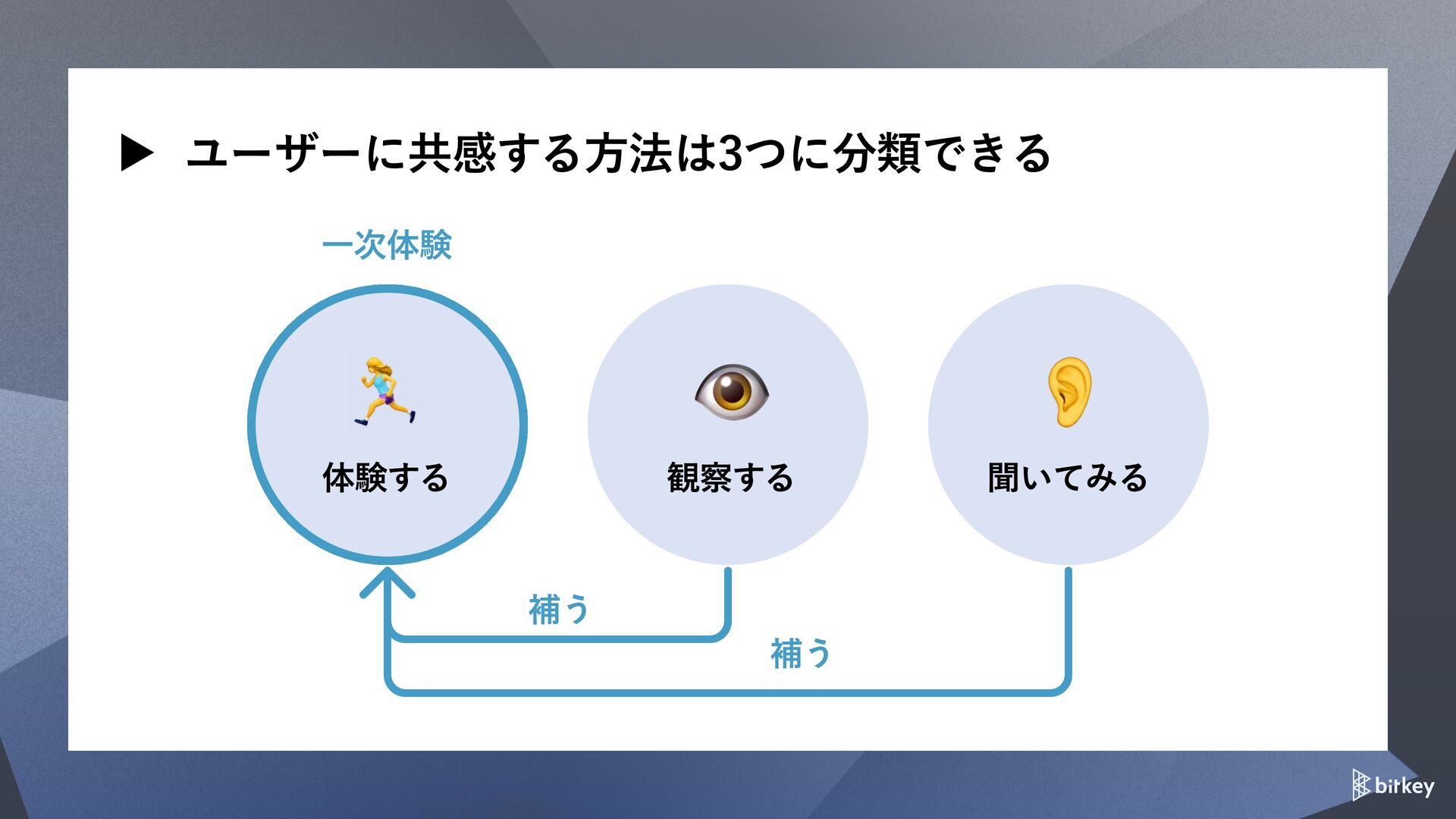 ▶ ユーザーに共感する方法は3つに分類できる

一次体験

体験する

観察する

聞いてみる

補う

補う

bitkey